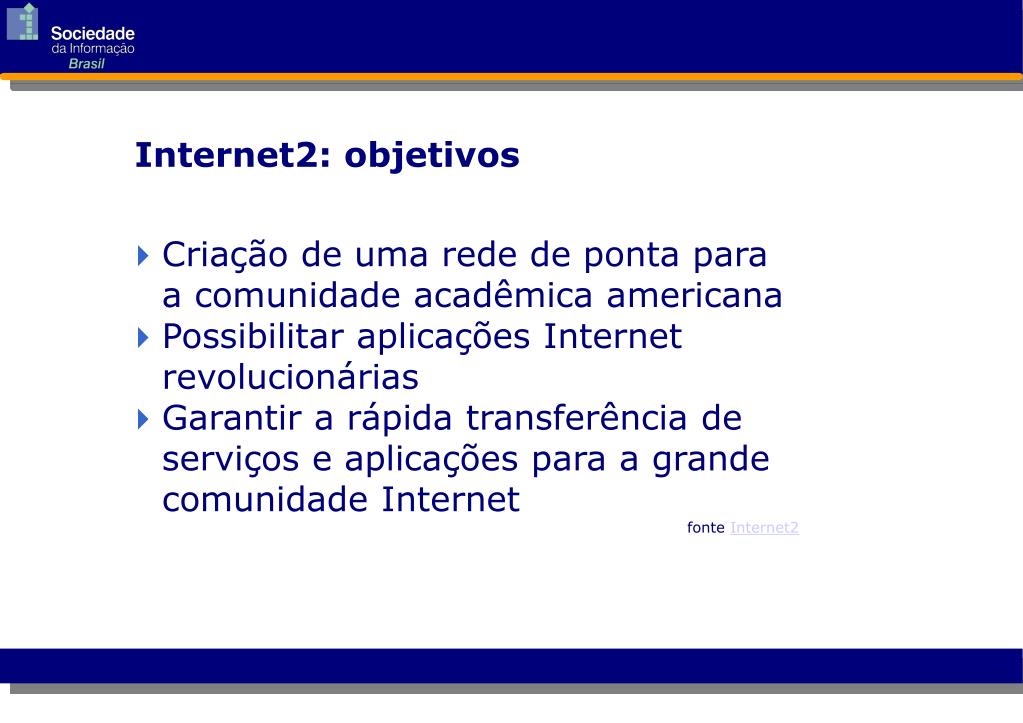 Sociedade da Informação Brasil

Internet2: objetivos

Criação de uma rede de ponta para a comunidade acadêmica americana
Possibilitar aplicações Internet revolucionárias
Garantir a rápida transferência de serviços e aplicações para a grande comunidade Internet

fonte Internet2